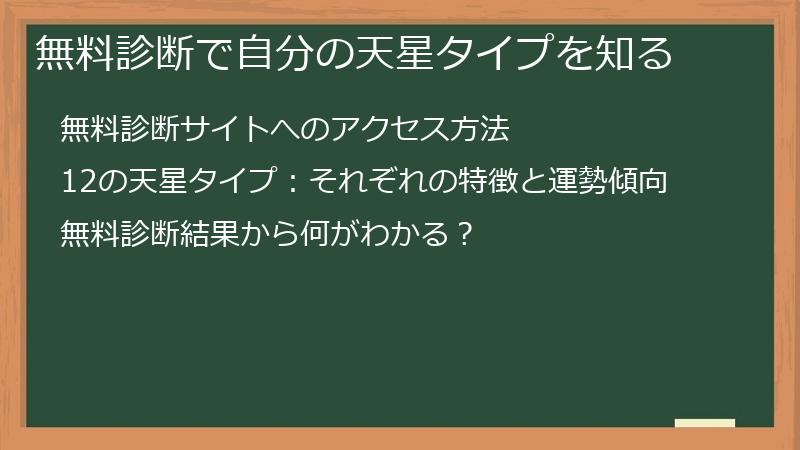 無料診断で自分の天星タイプを知る

無料診断サイトへのアクセス方法

12の天星タイプ：それぞれの特徴と運勢傾向

無料診断結果から何がわかる？